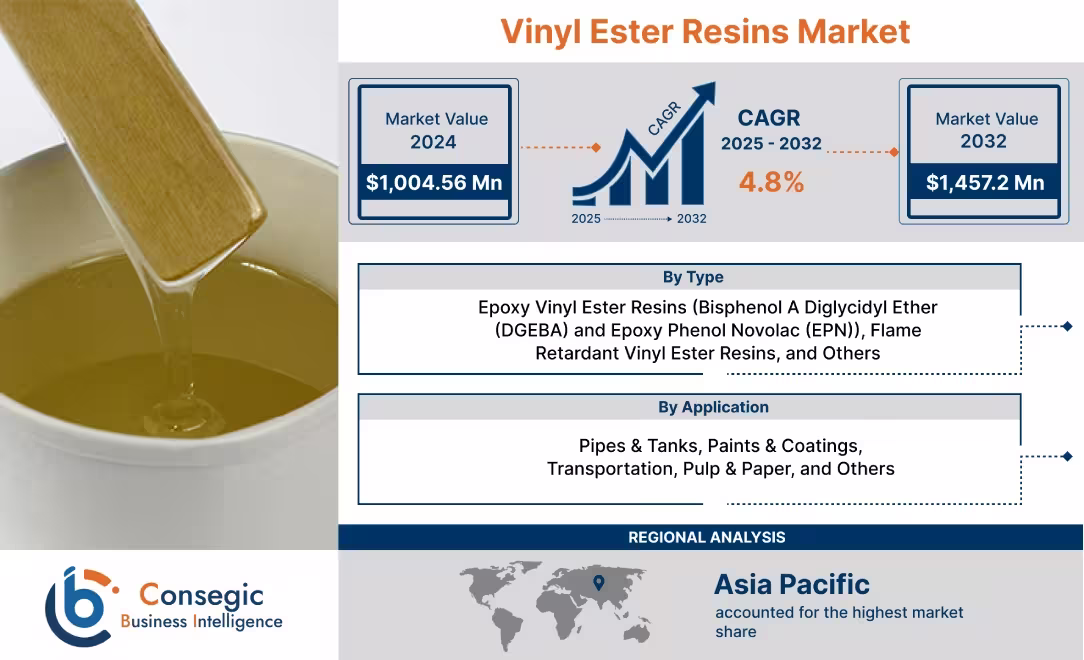 Vinyl Ester Resins Market

Market Value
2024
$1,004.56 Mn

CAGR
2025
2032

CAGR
2025 - 2032
4.8%

Market Value
2032
$1,457.2 Mn

By Type
Epoxy Vinyl Ester Resins (Bisphenol A Diglycidyl Ether (DGEBA) and Epoxy Phenol Novolac (EPN)), Flame Retardant Vinyl Ester Resins, and Others

By Application
Pipes & Tanks, Paints & Coatings, Transportation, Pulp & Paper, and Others

REGIONAL ANALYSIS

Asia Pacific
accounted for the highest market share

Consegic
Business Intelligence